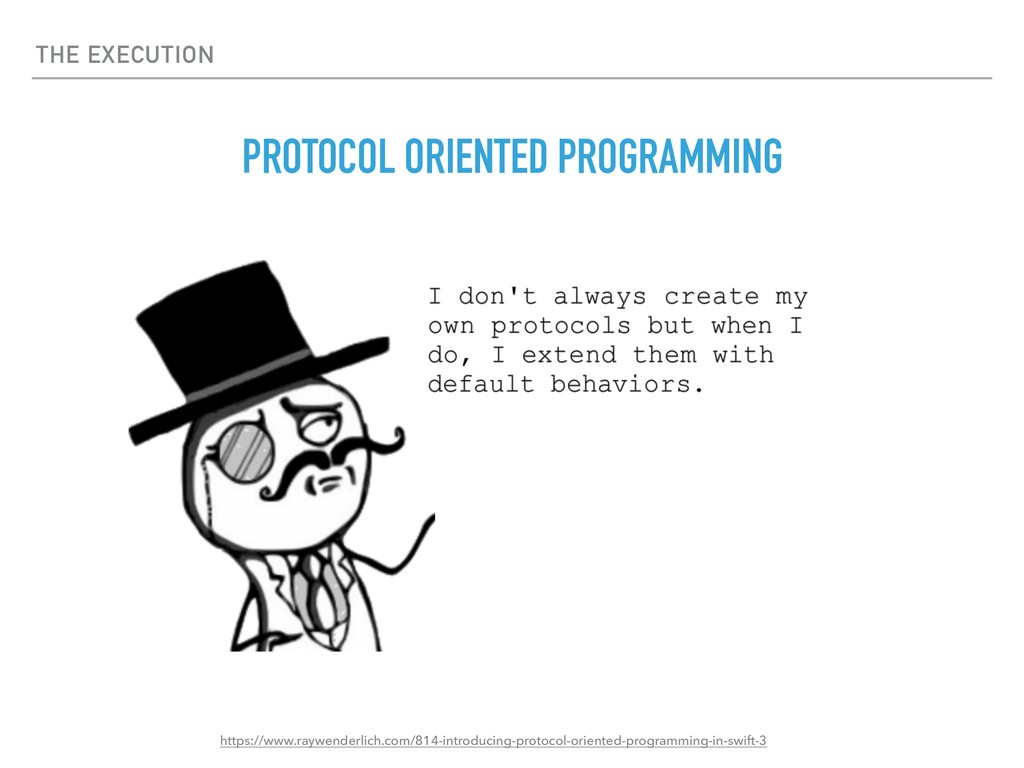 THE EXECUTION

PROTOCOL ORIENTED PROGRAMMING

I don't always create my own protocols but when I do, I extend them with default behaviors.

https://www.raywenderlich.com/814-introducing-protocol-oriented-programming-in-swift-3